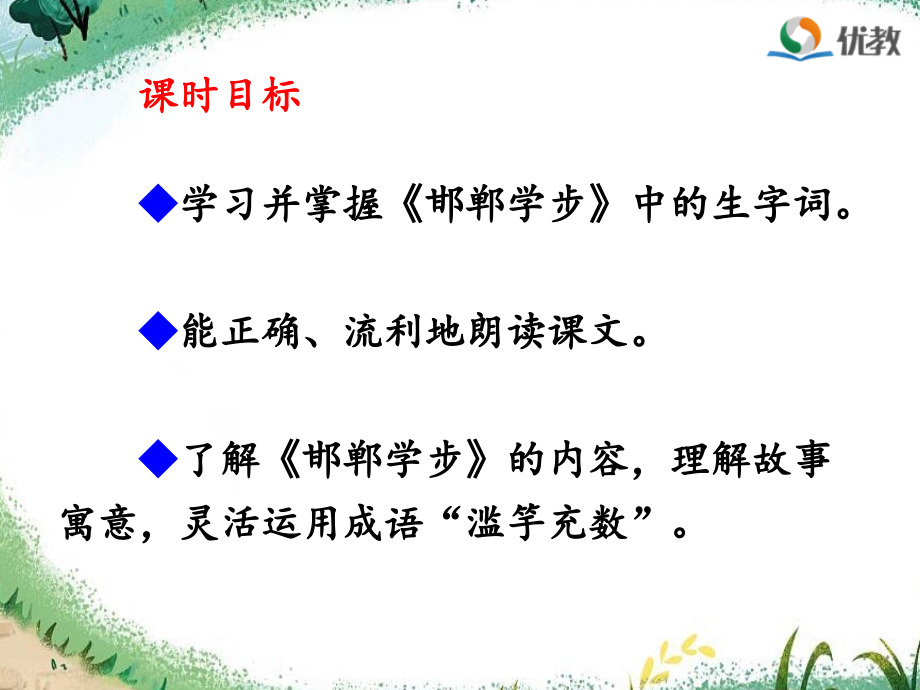 优教

课时目标

◆学习并掌握《邯郸学步》中的生字词。

◆能正确、流利地朗读课文。

◆了解《邯郸学步》的内容，理解故事寓意，灵活运用成语“滥竽充数”。